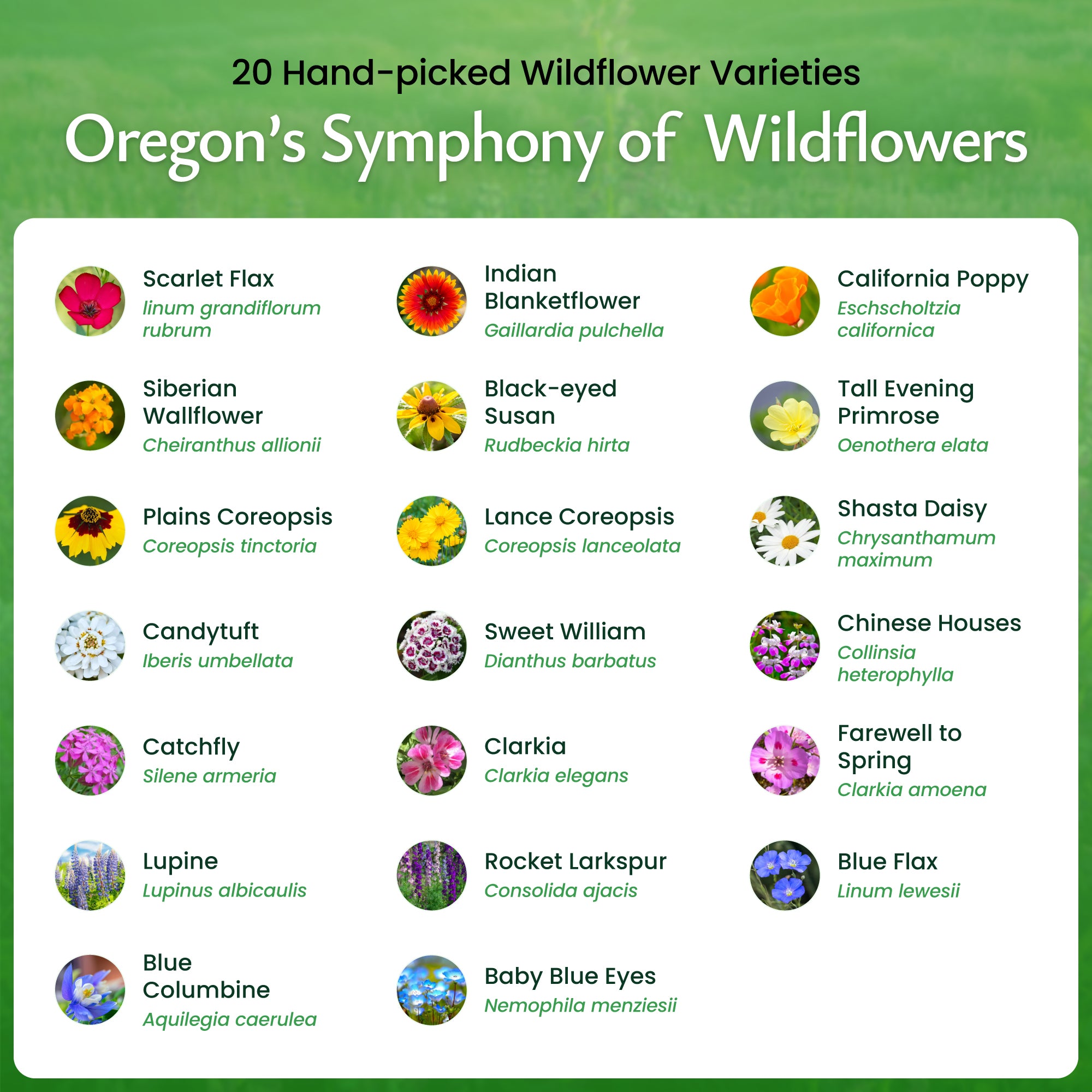 20 Hand-picked Wildflower Varieties

Oregon's Symphony of Wildflowers

Scarlet Flax
linum grandiflorum rubrum

Siberian Wallflower
Cheiranthus allionii

Plains Coreopsis
Coreopsis tinctoria

Candytuft
Iberis umbellata

Catchfly
Silene armeria

Lupine
Lupinus albicaulis

Blue Columbine
Aquilegia caerulea

Indian Blanketflower
Gaillardia pulchella

Black-eyed Susan
Rudbeckia hirta

Lance Coreopsis
Coreopsis lanceolata

Sweet William
Dianthus barbatus

Clarkia
Clarkia elegans

Rocket Larkspur
Consolida ajacis

Baby Blue Eyes
Nemophila menziesii

California Poppy
Eschscholtzia californica

Tall Evening Primrose
Oenothera elata

Shasta Daisy
Chrysanthamum maximum

Chinese Houses
Collinsia heterophylla

Farewell to Spring
Clarkia amoena

Blue Flax
Linum lewesii